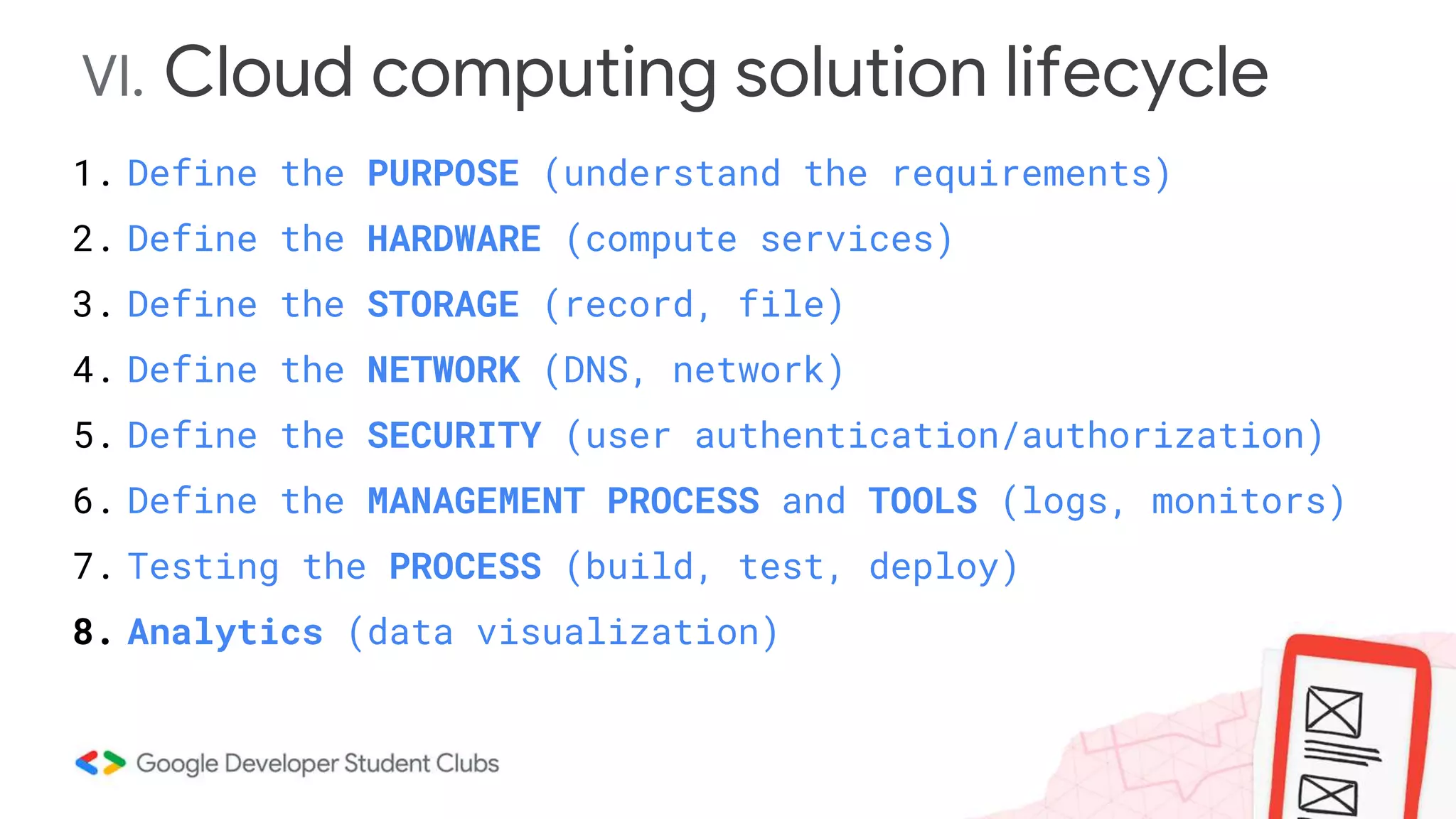 VI. Cloud computing solution lifecycle

1. Define the PURPOSE (understand the requirements)
2. Define the HARDWARE (compute services)
3. Define the STORAGE (record, file)
4. Define the NETWORK (DNS, network)
5. Define the SECURITY (user authentication/authorization)
6. Define the MANAGEMENT PROCESS and TOOLS (logs, monitors)
7. Testing the PROCESS (build, test, deploy)
8. Analytics (data visualization)

Google Developer Student Clubs